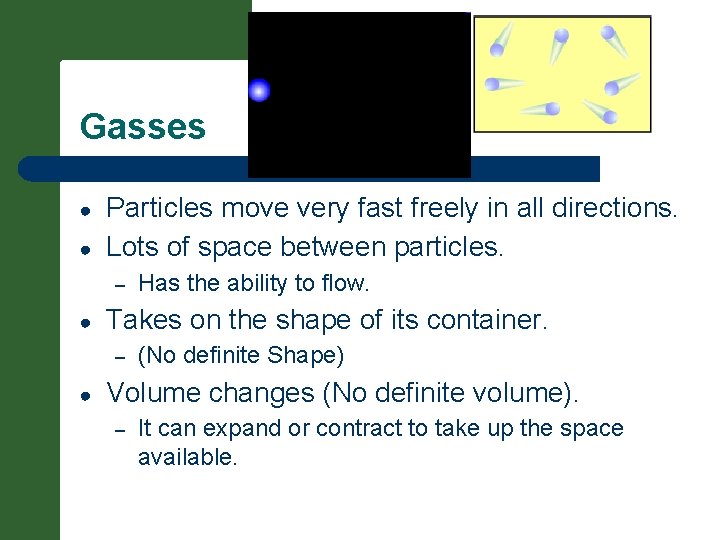 Gasses

- Particles move very fast freely in all directions.
- Lots of space between particles.
  – Has the ability to flow.
- Takes on the shape of its container.
  – (No definite Shape)
- Volume changes (No definite volume).
  – It can expand or contract to take up the space available.